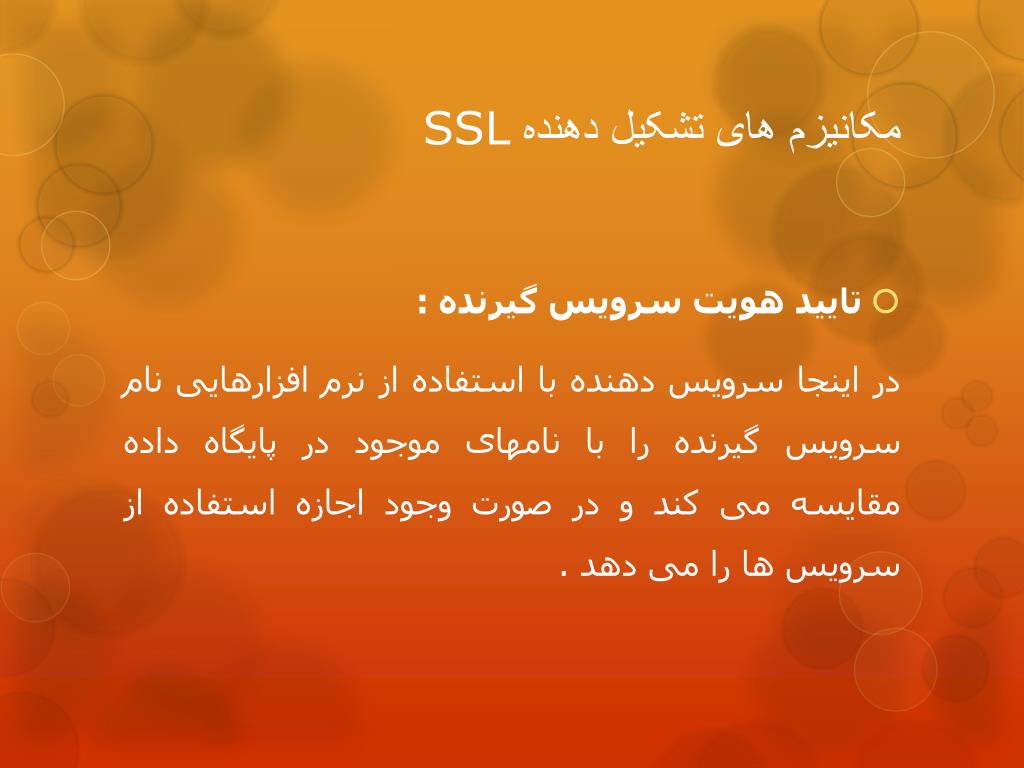 مکانیزم های تشکیل دهنده SSL

تایید هویت سرویس گیرنده :

در اینجا سرویس دهنده با استفاده از نرم افزارهایی نام سرویس گیرنده را با نامهای موجود در پایگاه داده مقایسه می کند و در صورت وجود اجازه استفاده از سرویس ها را می دهد .